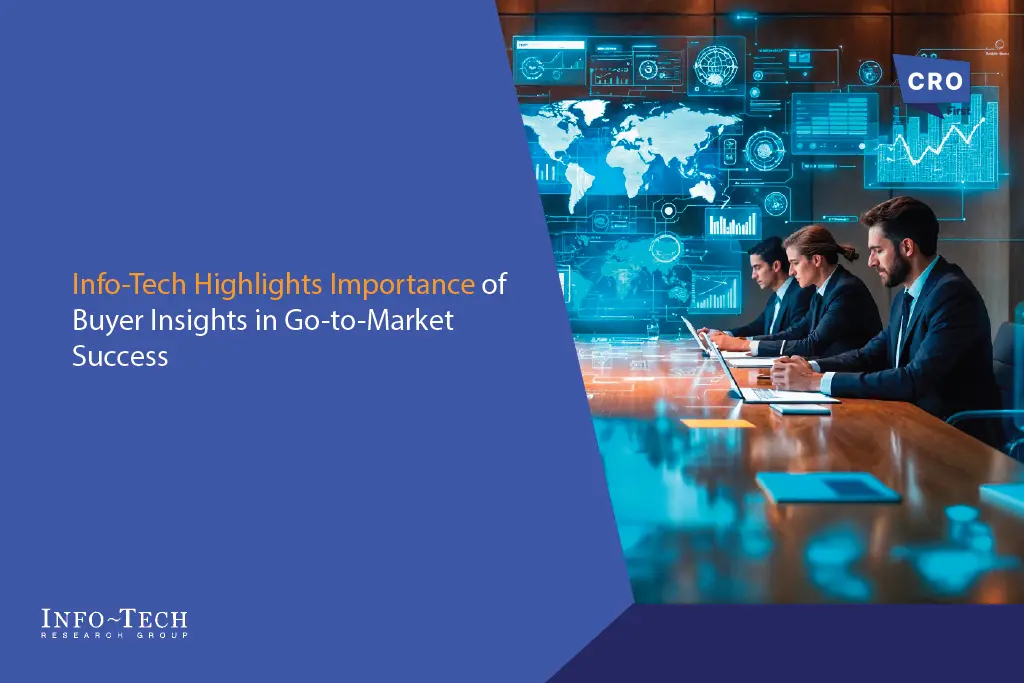 CRO

Info-Tech Highlights Importance of Buyer Insights in Go-to-Market Success

INFO~TECH
RESEARCH GROUP